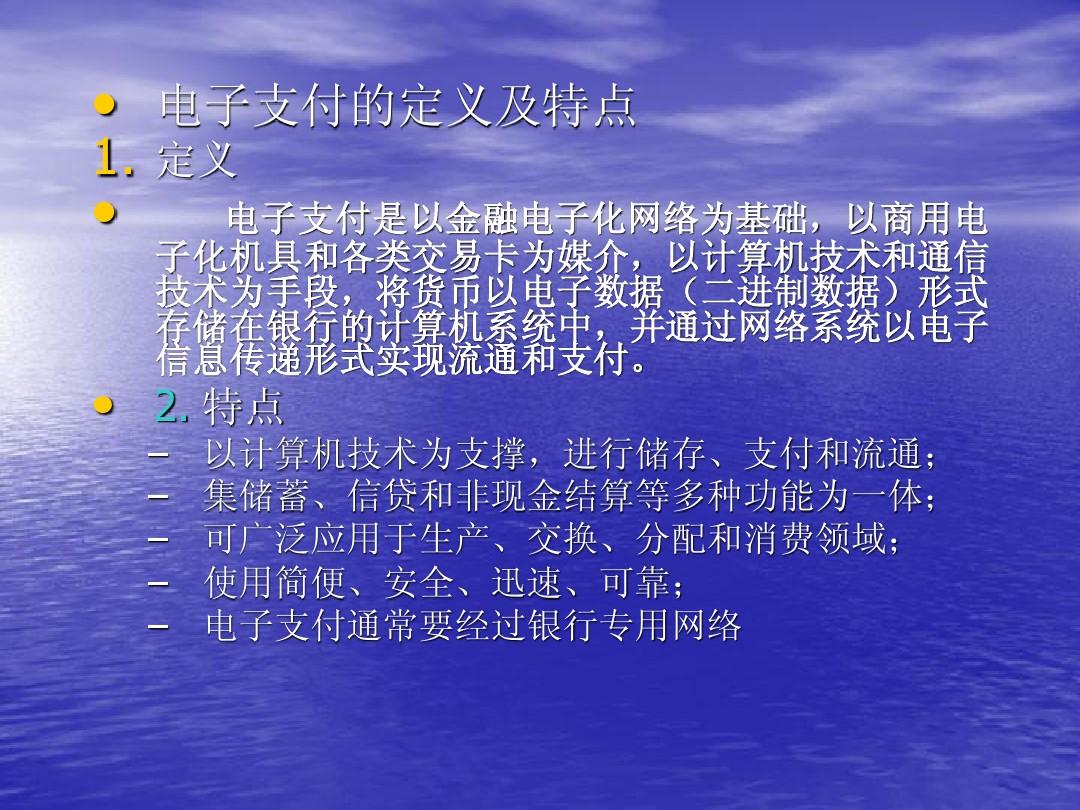 • 电子支付的定义及特点
1. 定义
• 电子支付是以金融电子化网络为基础，以商用电子化机具和各类交易卡为媒介，以计算机技术和通信技术为手段，将货币以电子数据（二进制数据）形式存储在银行的计算机系统中，并通过网络系统以电子信息传递形式实现流通和支付。
• 2. 特点
– 以计算机技术为支撑，进行储存、支付和流通；
– 集储蓄、信贷和非现金结算等多种功能为一体；
– 可广泛应用于生产、交换、分配和消费领域；
– 使用简便、安全、迅速、可靠；
– 电子支付通常要经过银行专用网络